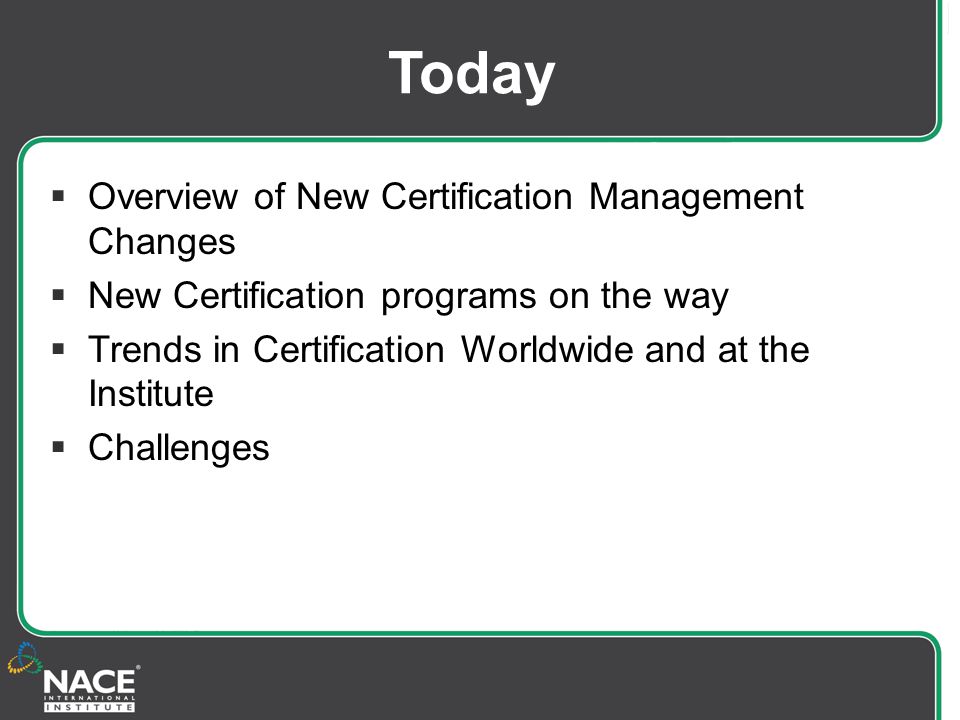 Today

▪ Overview of New Certification Management Changes
▪ New Certification programs on the way
▪ Trends in Certification Worldwide and at the Institute
▪ Challenges

NACE® INTERNATIONAL INSTITUTE